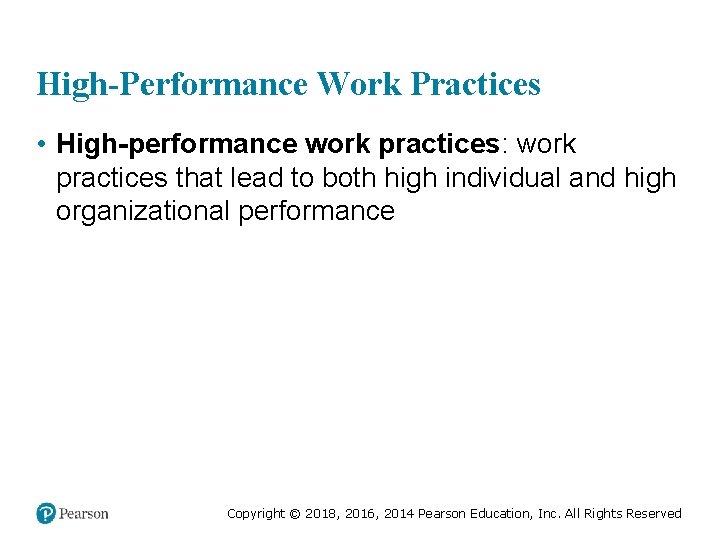 High-Performance Work Practices

• High-performance work practices: work practices that lead to both high individual and high organizational performance

Pearson

Copyright © 2018, 2016, 2014 Pearson Education, Inc. All Rights Reserved